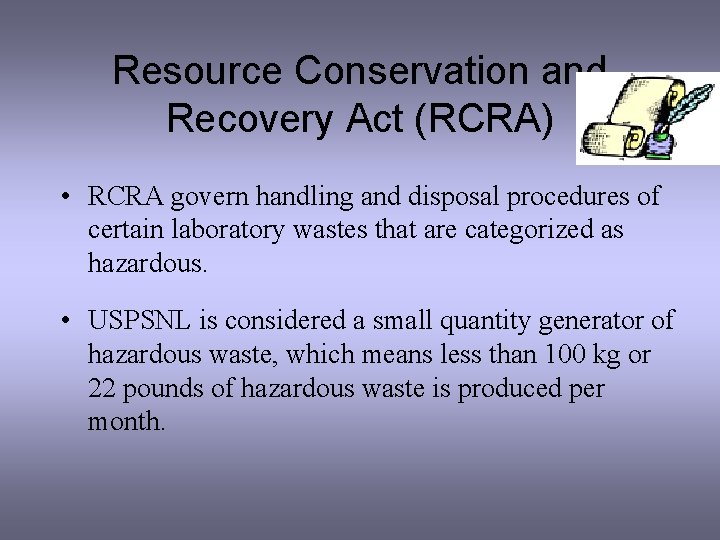 Resource Conservation and Recovery Act (RCRA)

• RCRA govern handling and disposal procedures of certain laboratory wastes that are categorized as hazardous.

• USPSNL is considered a small quantity generator of hazardous waste, which means less than 100 kg or 22 pounds of hazardous waste is produced per month.